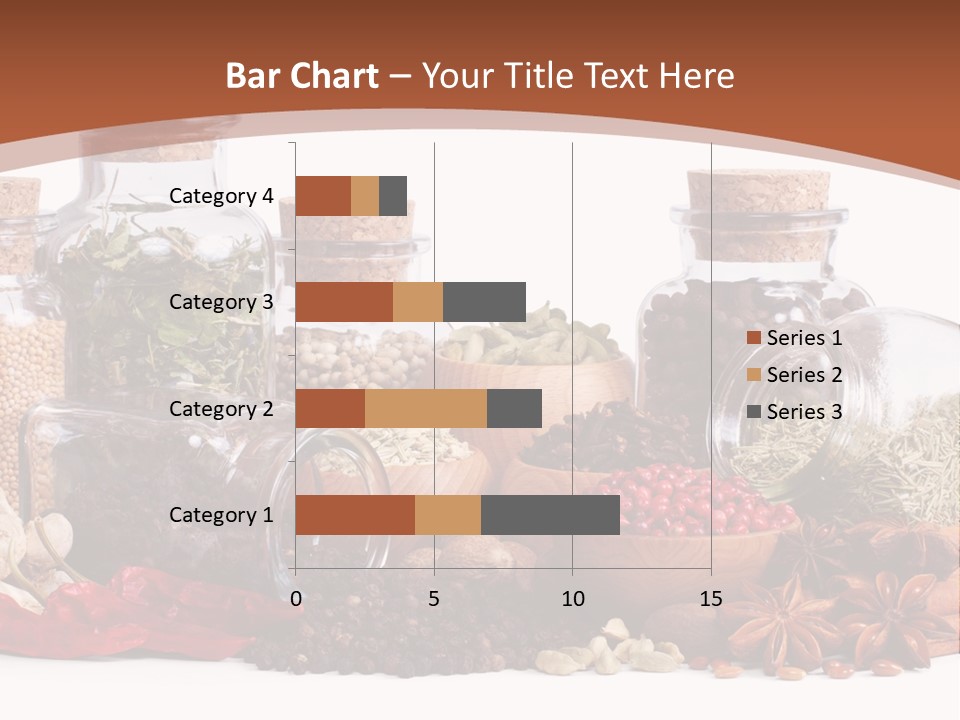 Bar Chart – Your Title Text Here

Category 4
Category 3
Category 2
Category 1

0
5
10
15

Series 1
Series 2
Series 3